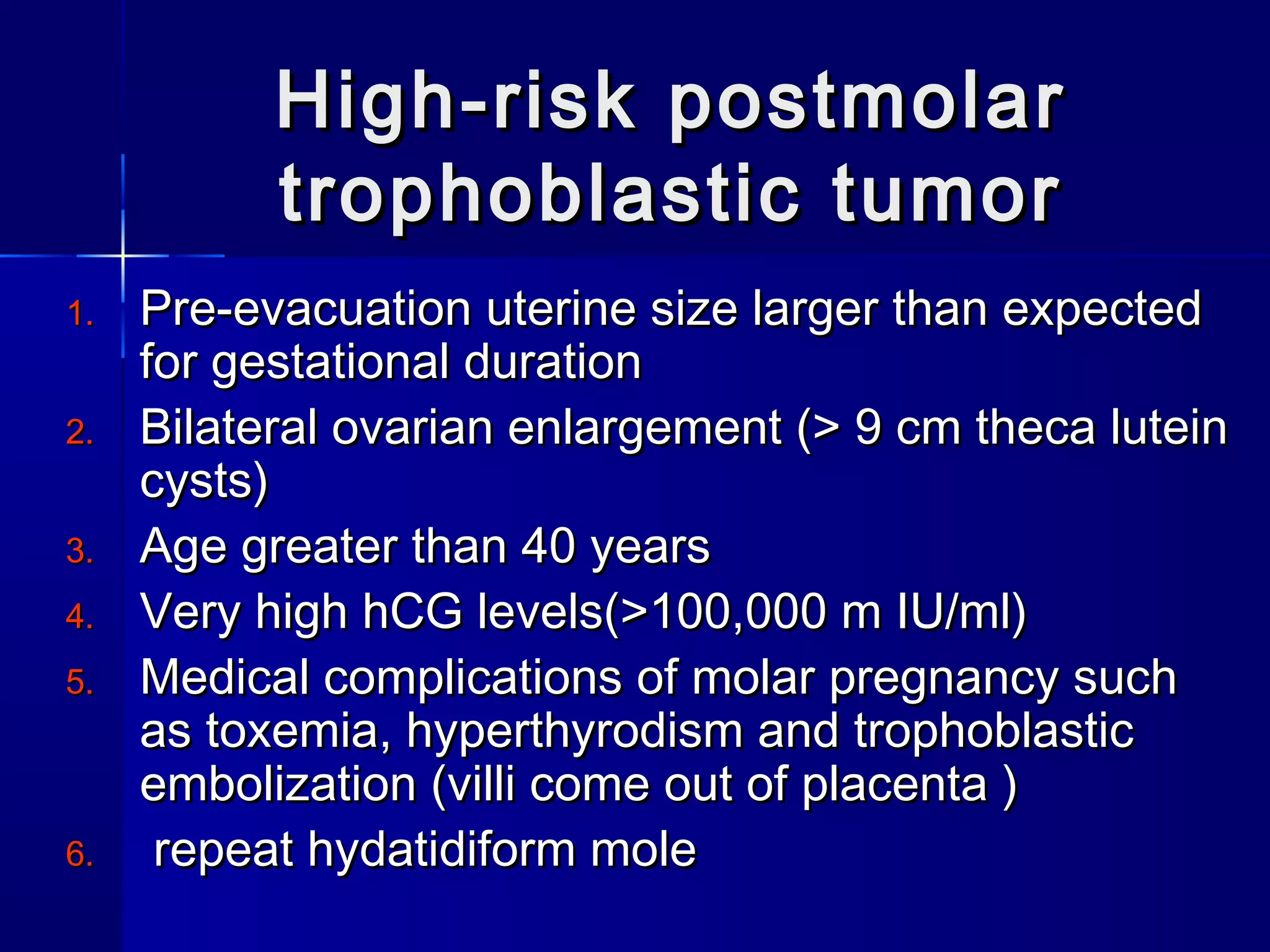 High-risk postmolar trophoblastic tumor

1. Pre-evacuation uterine size larger than expected for gestational duration
2. Bilateral ovarian enlargement (> 9 cm theca lutein cysts)
3. Age greater than 40 years
4. Very high hCG levels(>100,000 m IU/ml)
5. Medical complications of molar pregnancy such as toxemia, hyperthyrodism and trophoblastic embolization (villi come out of placenta )
6. repeat hydatidiform mole